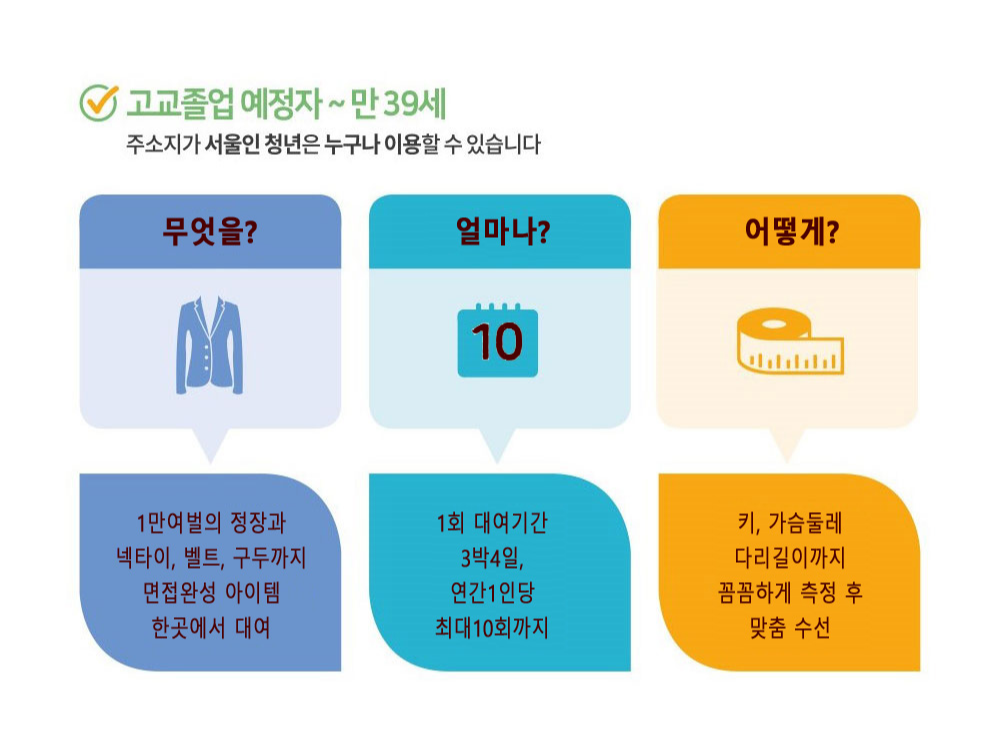 고교졸업 예정자 ~ 만 39세
주소지가 서울인 청년은 누구나 이용할 수 있습니다

무엇을?

1만여벌의 정장과
넥타이, 벨트, 구두까지
면접완성 아이템
한곳에서 대여

얼마나?

10

1회 대여기간
3박4일,
연간1인당
최대10회까지

어떻게?

키, 가슴둘레
다리길이까지
꼼꼼하게 측정 후
맞춤 수선